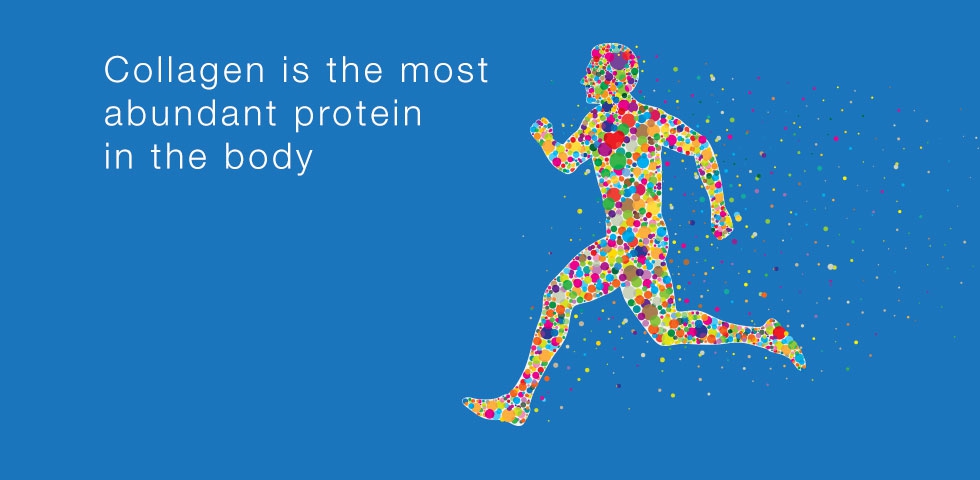 Collagen is the most abundant protein in the body